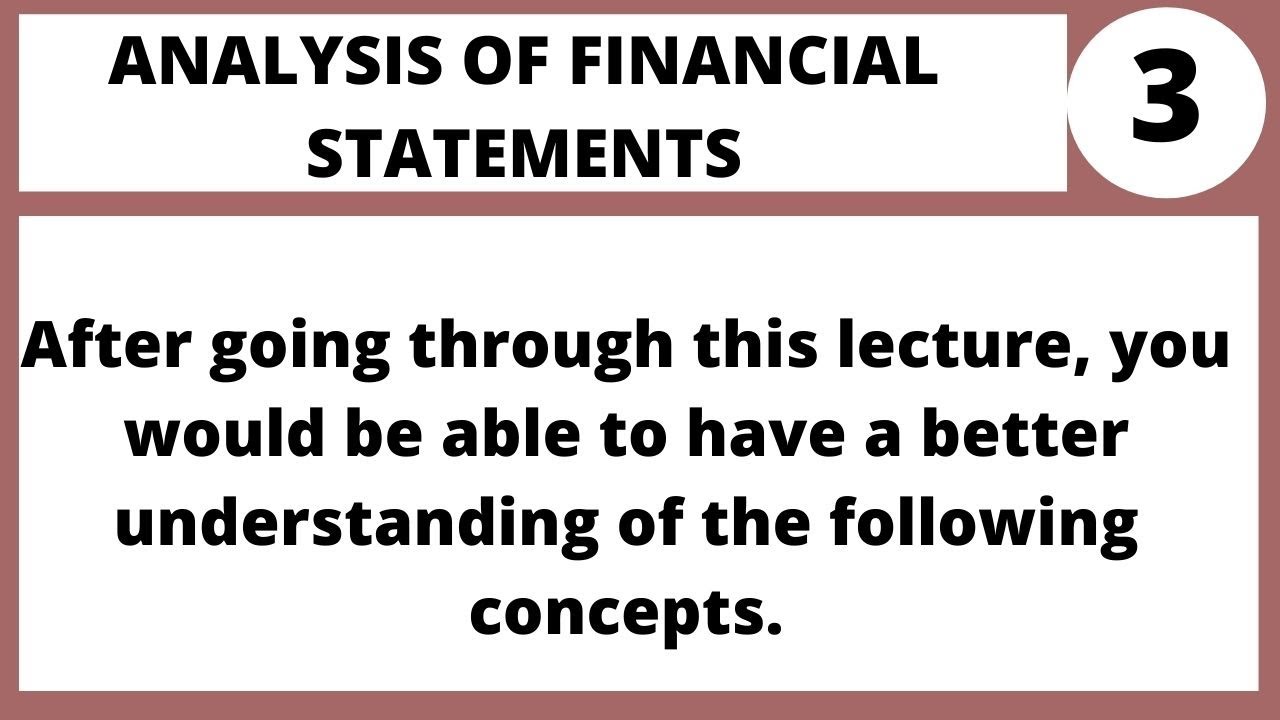 ANALYSIS OF FINANCIAL STATEMENTS

3

After going through this lecture, you would be able to have a better understanding of the following concepts.